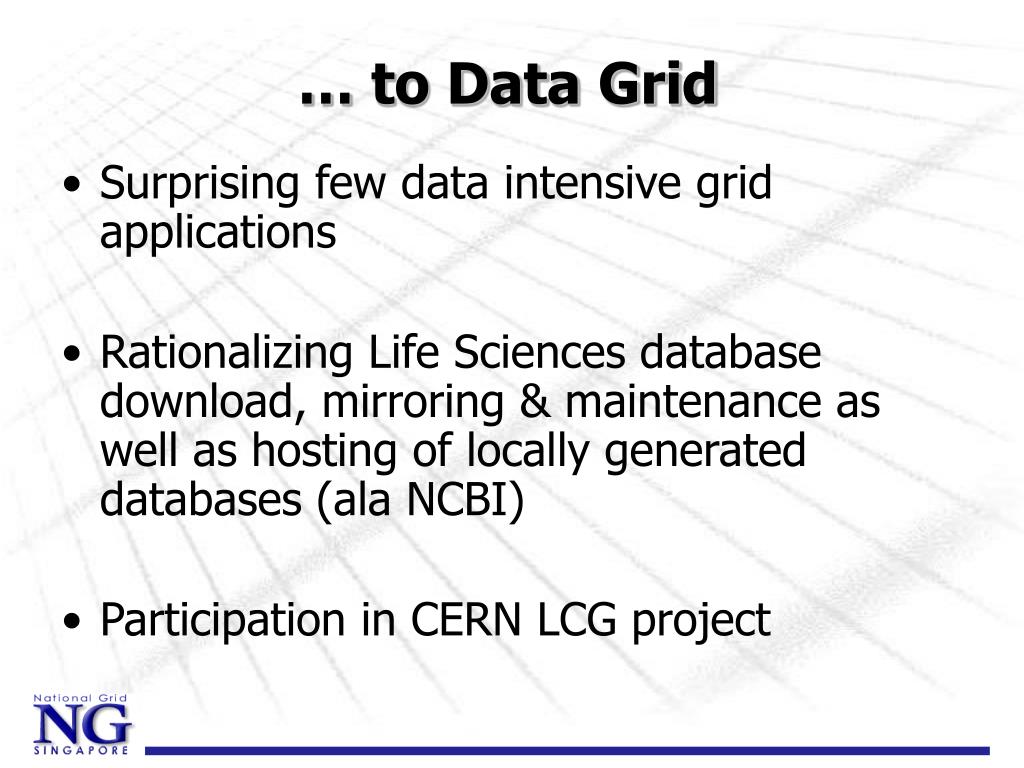 … to Data Grid

• Surprising few data intensive grid applications

• Rationalizing Life Sciences database download, mirroring & maintenance as well as hosting of locally generated databases (ala NCBI)

• Participation in CERN LCG project

National Grid
NG
SINGAPORE